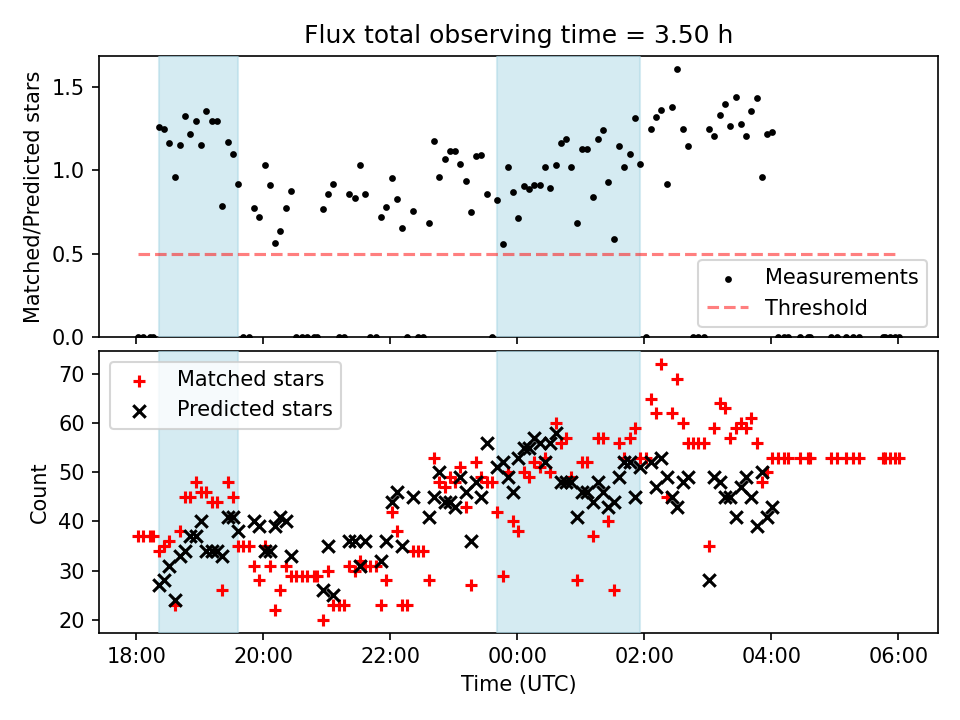 Flux total observing time = 3.50 h

Matched/Predicted stars

1.5
1.0
0.5
0.0

Measurements
Threshold

Count

70
60
50
40
30
20

Matched stars
Predicted stars

18:00
20:00
22:00
00:00
02:00
04:00
06:00

Time (UTC)